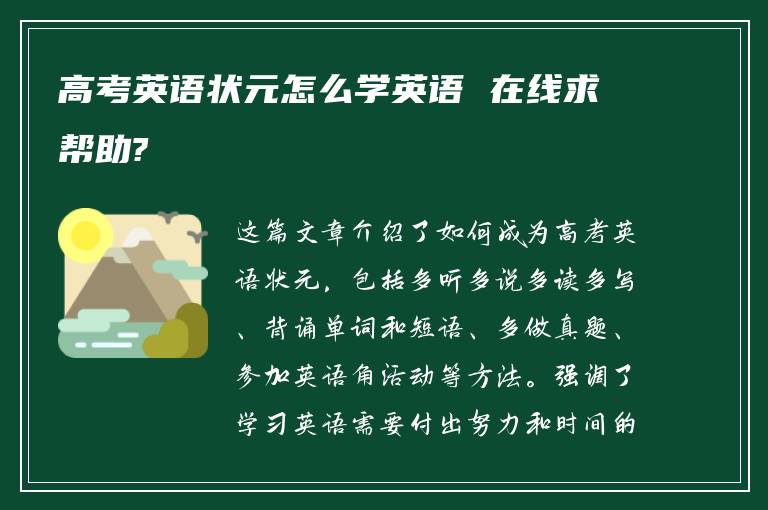 高考英语状元怎么学英语 在线求帮助?

这篇文章介绍了如何成为高考英语状元，包括多听多说多读多写、背诵单词和短语、多做真题、参加英语角活动等方法。强调了学习英语需要付出努力和时间的